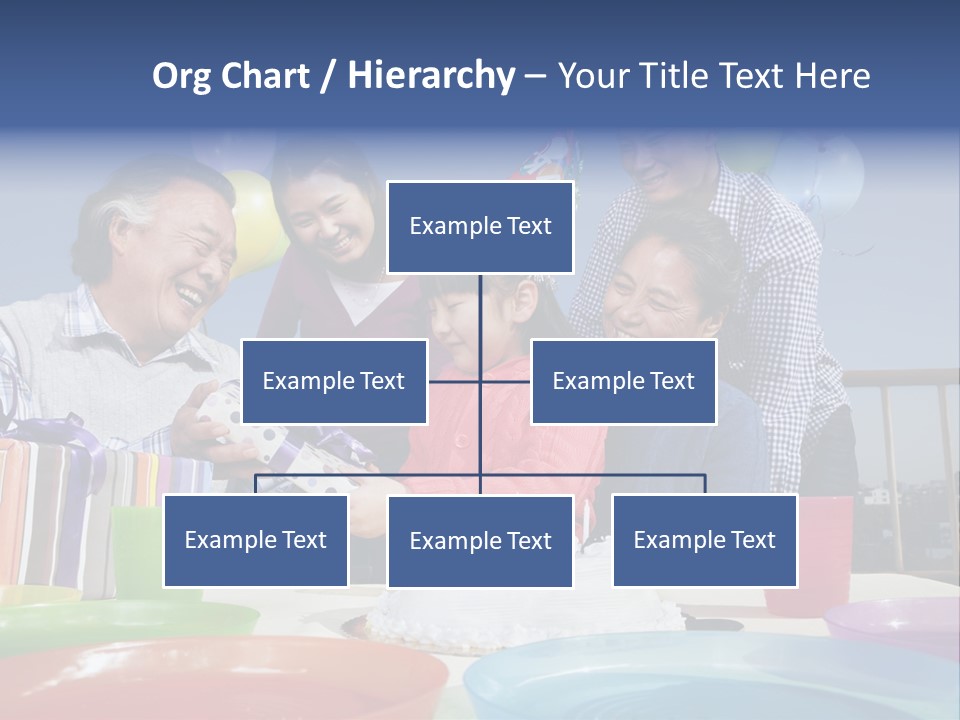 Org Chart / Hierarchy – Your Title Text Here

Example Text

Example Text

Example Text

Example Text

Example Text

Example Text